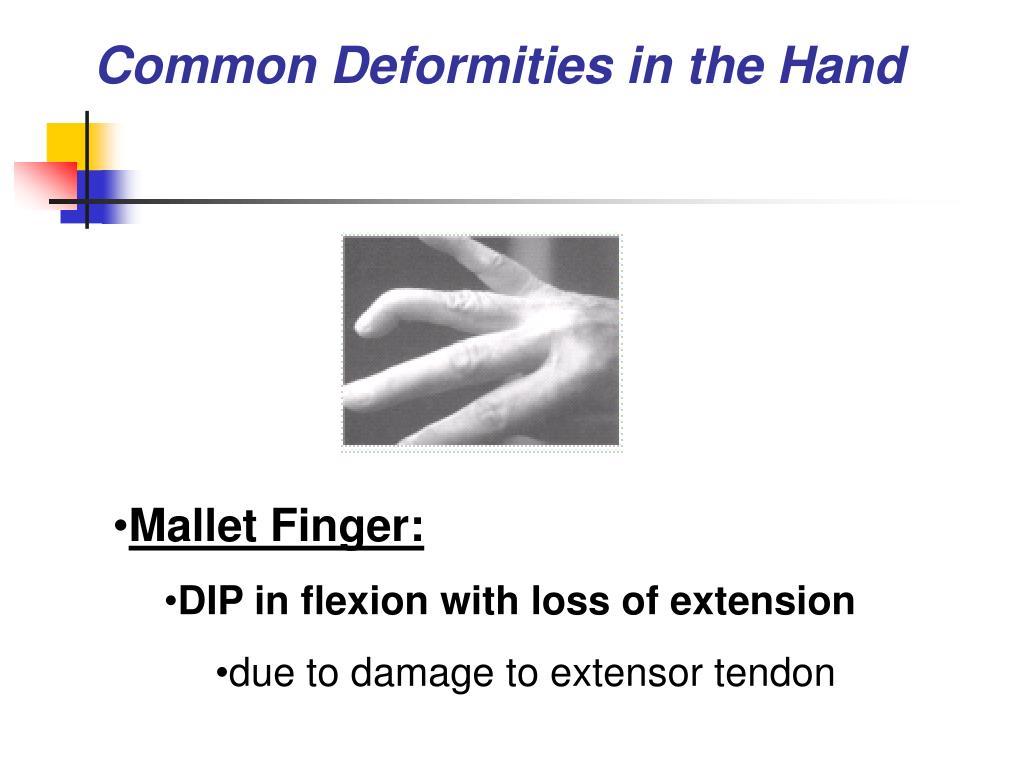 Common Deformities in the Hand

•Mallet Finger:

•DIP in flexion with loss of extension

•due to damage to extensor tendon